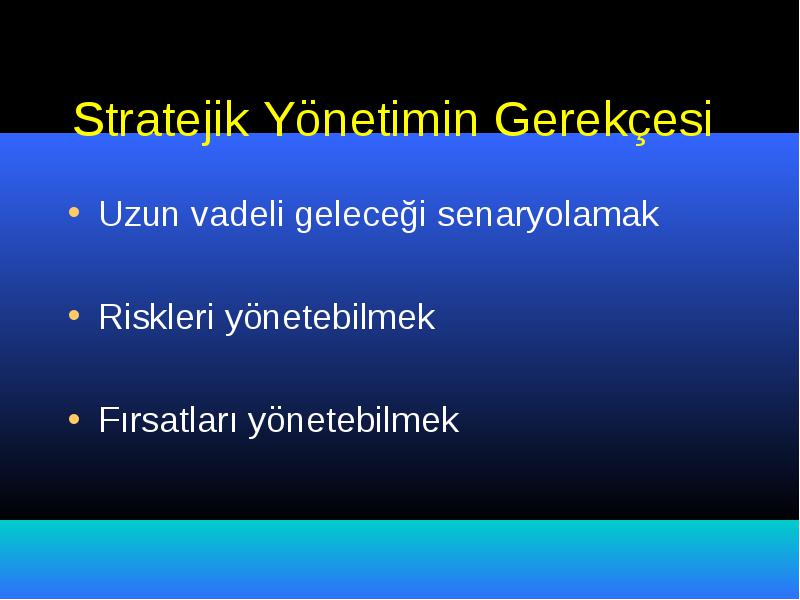 Stratejik Yönetimin Gerekçesi

• Uzun vadeli geleceği senaryolamak

• Riskleri yönetebilmek

• Fırsatları yönetebilmek